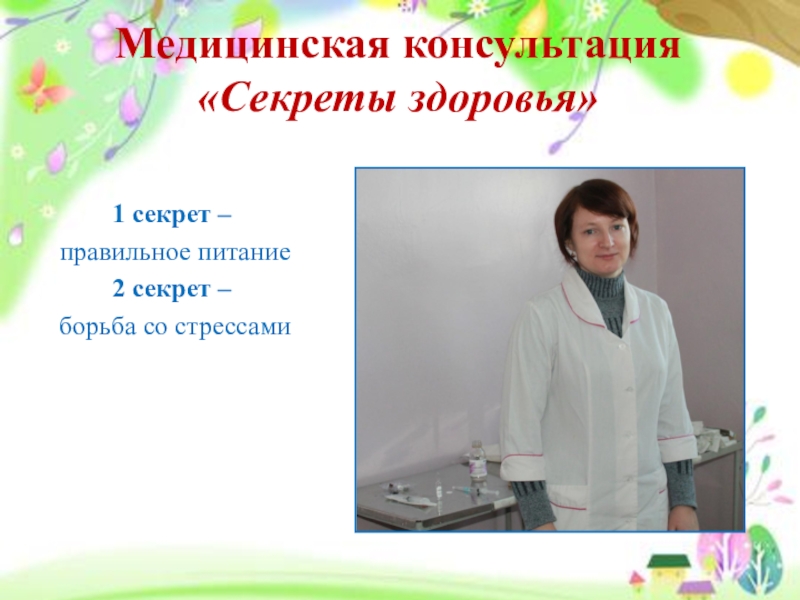 Медицинская консультация
«Секреты здоровья»

1 секрет –
правильное питание
2 секрет –
борьба со стрессами